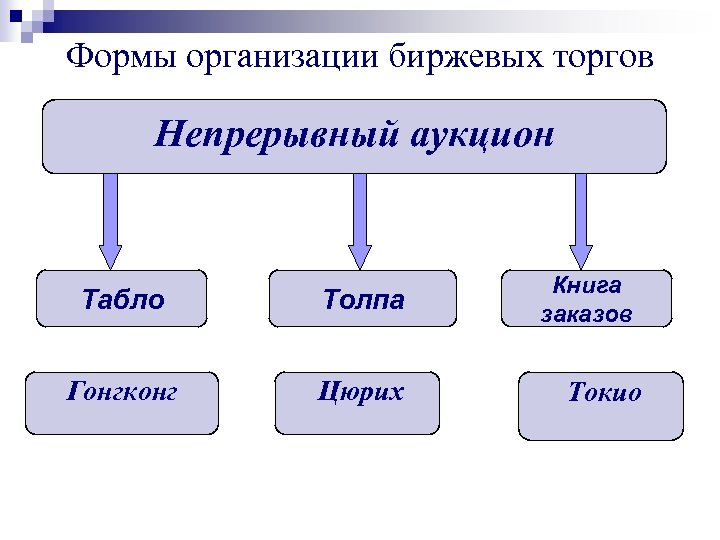 Формы организации биржевых торгов

Непрерывный аукцион

Табло

Толпа

Книга заказов

Гонгконг

Цюрих

Токио